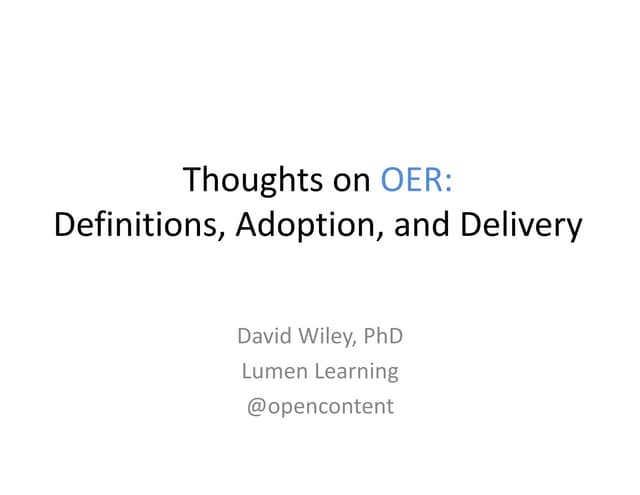 Thoughts on OER:
Definitions, Adoption, and Delivery

David Wiley, PhD
Lumen Learning
@opencontent